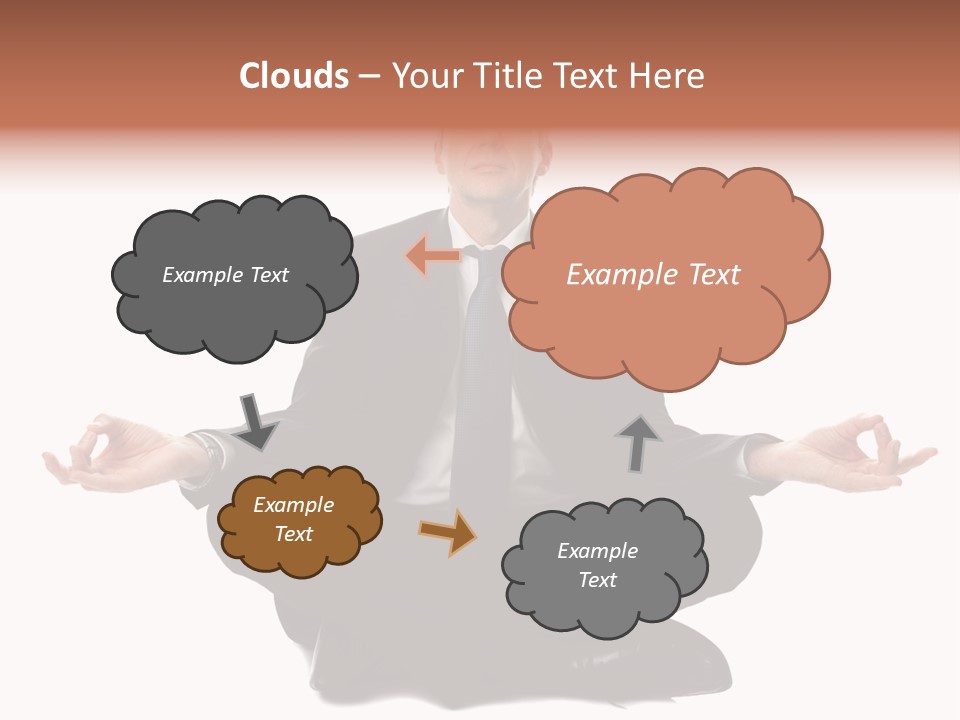 Clouds – Your Title Text Here

Example Text

Example Text

Example Text

Example Text